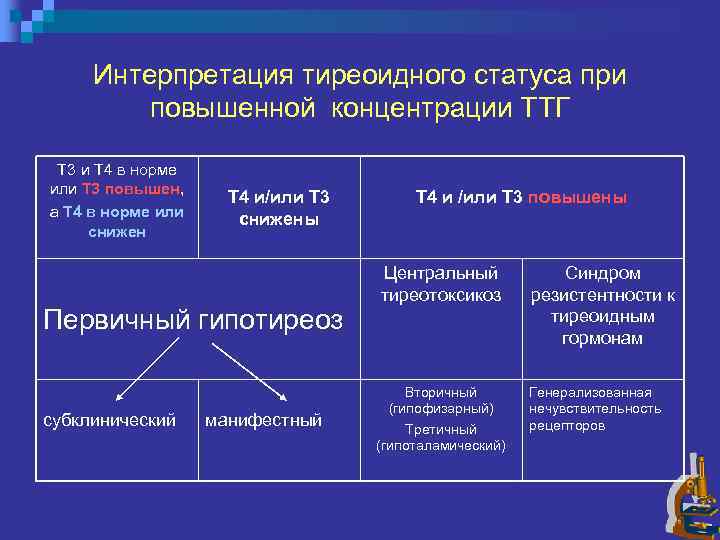 Интерпретация тиреоидного статуса при повышенной концентрации ТТГ

| Т3 и Т4 в норме или Т3 повышен, а Т4 в норме или снижен | Т4 и/или Т3 снижены | Т4 и /или Т3 повышены | |
|---|---|---|---|
| Первичный гипотиреоз | | Центральный тиреотоксикоз | Синдром резистентности к тиреоидным гормонам |
| субклинический | манифестный | Вторичный (гипофизарный) Третичный (гипоталамический) | Генерализованная нечувствительность рецепторов |